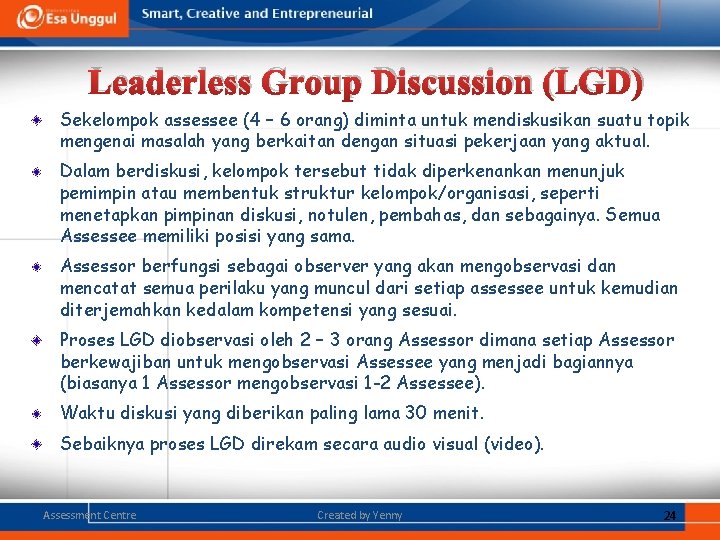 Esa Unggul

Smart, Creative and Entrepreneurial

Leaderless Group Discussion (LGD)

Sekelompok assessee (4 – 6 orang) diminta untuk mendiskusikan suatu topik mengenai masalah yang berkaitan dengan situasi pekerjaan yang aktual.

Dalam berdiskusi, kelompok tersebut tidak diperkenankan menunjuk pemimpin atau membentuk struktur kelompok/organisasi, seperti menetapkan pimpinan diskusi, notulen, pembahas, dan sebagainya. Semua Assessee memiliki posisi yang sama.

Assessor berfungsi sebagai observer yang akan mengobservasi dan mencatat semua perilaku yang muncul dari setiap assessee untuk kemudian diterjemahkan kedalam kompetensi yang sesuai.

Proses LGD diobservasi oleh 2 – 3 orang Assessor dimana setiap Assessor berkewajiban untuk mengobservasi Assessee yang menjadi bagiannya (biasanya 1 Assessor mengobservasi 1-2 Assessee).

Waktu diskusi yang diberikan paling lama 30 menit.

Sebaiknya proses LGD direkam secara audio visual (video).

Assessment Centre

Created by Yenny

24